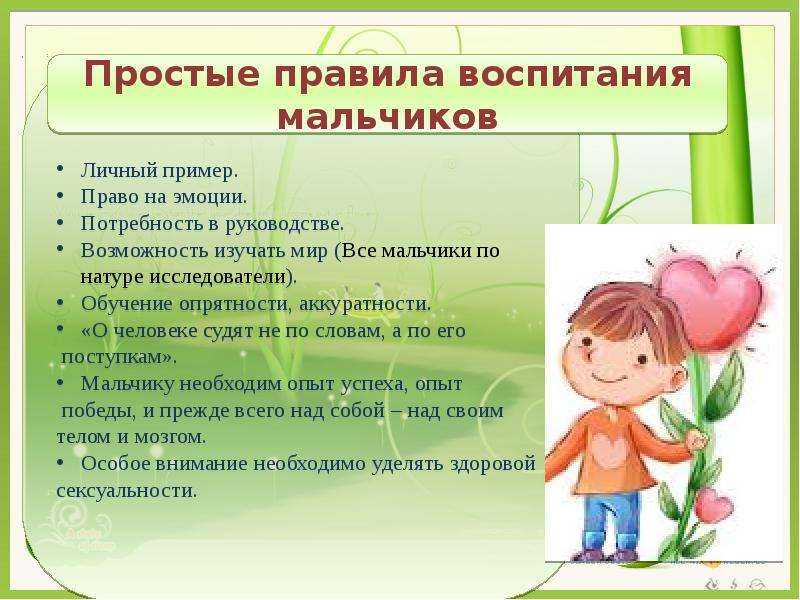 Простые правила воспитания мальчиков

• Личный пример.
• Право на эмоции.
• Потребность в руководстве.
• Возможность изучать мир (Все мальчики по натуре исследователи).
• Обучение опрятности, аккуратности.
• «О человеке судят не по словам, а по его поступкам».
• Мальчику необходим опыт успеха, опыт победы, и прежде всего над собой – над своим телом и мозгом.
• Особое внимание необходимо уделять здоровой сексуальности.